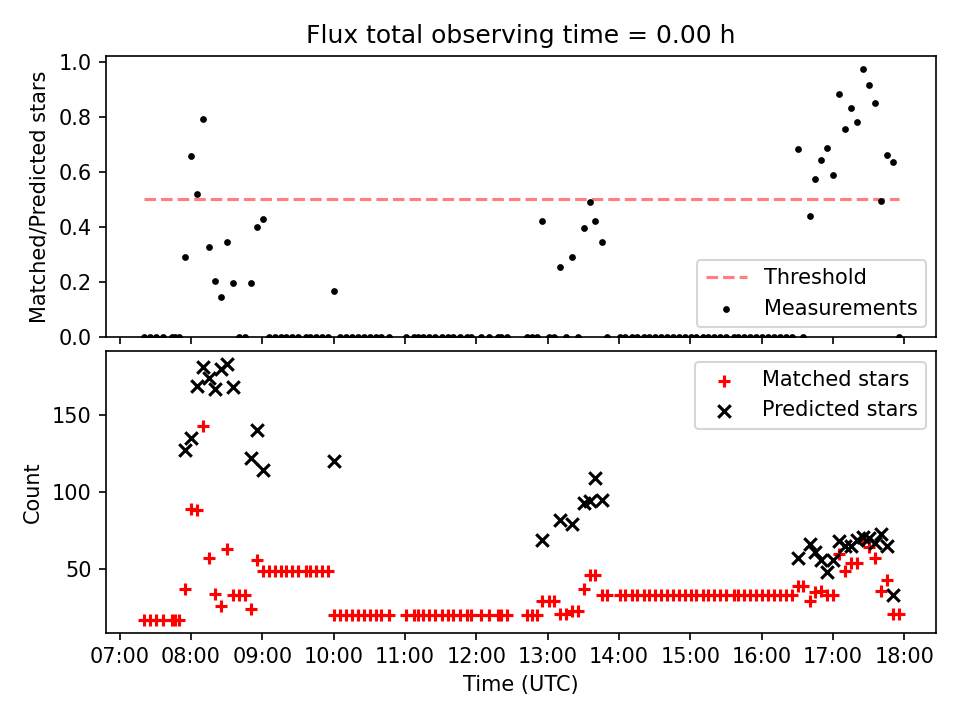 Flux total observing time = 0.00 h

Matched/Predicted stars

1.0
0.8
0.6
0.4
0.2
0.0

Threshold
Measurements

Count

150
100
50

Matched stars
Predicted stars

07:00 08:00 09:00 10:00 11:00 12:00 13:00 14:00 15:00 16:00 17:00 18:00

Time (UTC)